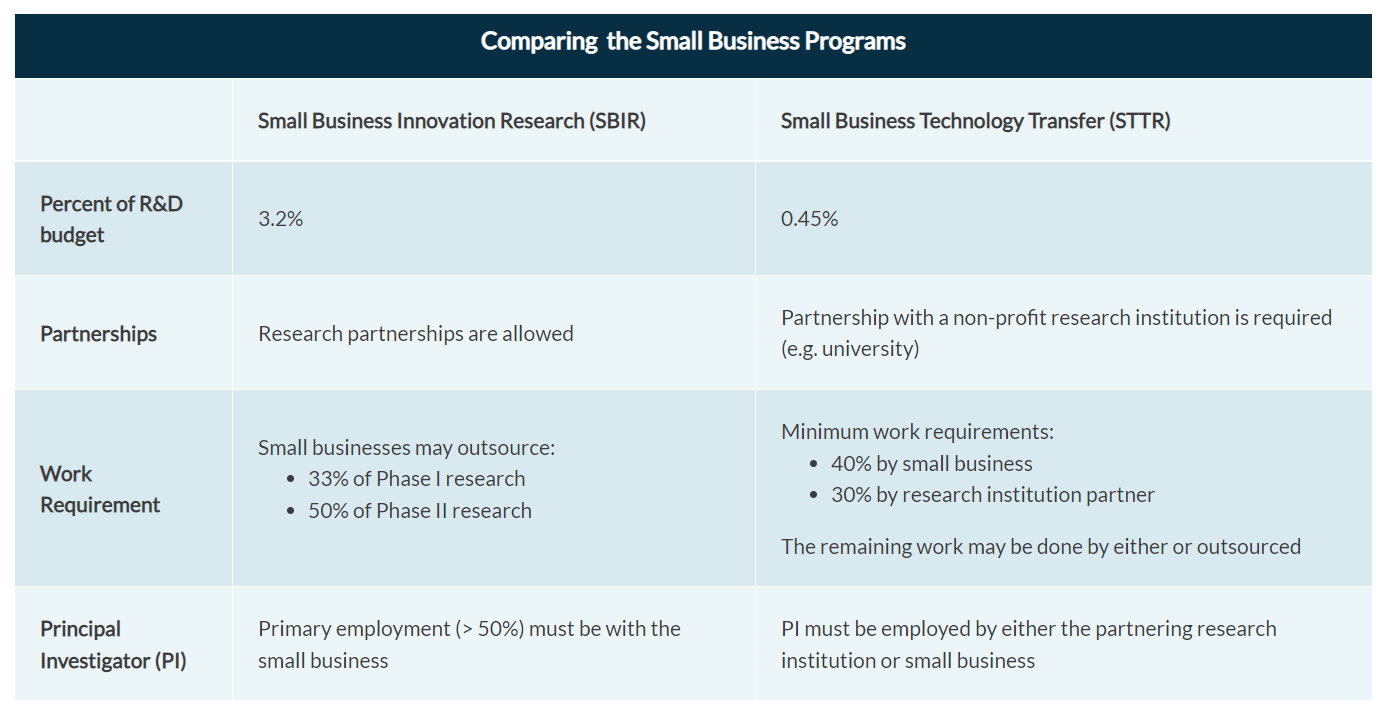 Comparing the Small Business Programs

| | Small Business Innovation Research (SBIR) | Small Business Technology Transfer (STTR) |
|---|---|---|
| Percent of R&D budget | 3.2% | 0.45% |
| Partnerships | Research partnerships are allowed | Partnership with a non-profit research institution is required (e.g. university) |
| Work Requirement | Small businesses may outsource: • 33% of Phase I research • 50% of Phase II research | Minimum work requirements: • 40% by small business • 30% by research institution partner The remaining work may be done by either or outsourced |
| Principal Investigator (PI) | Primary employment (> 50%) must be with the small business | PI must be employed by either the partnering research institution or small business |